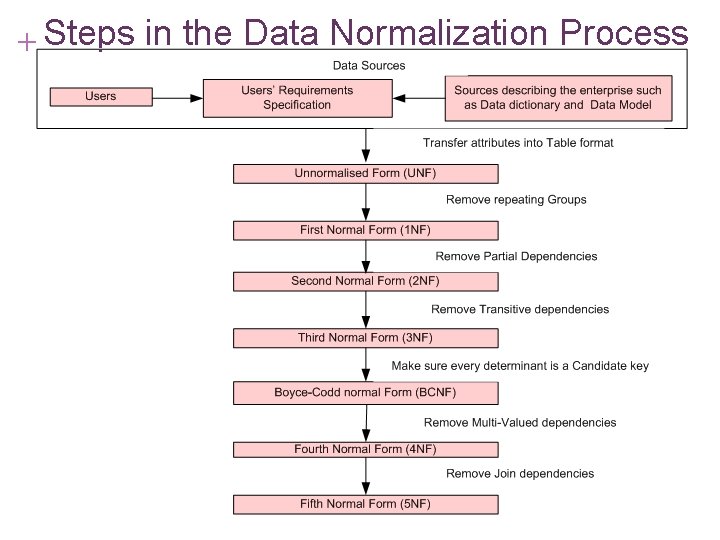 + Steps in the Data Normalization Process

Data Sources

Users

Users' Requirements Specification

Sources describing the enterprise such as Data dictionary and Data Model

Transfer attributes into Table format

Unnormalised Form (UNF)

Remove repeating Groups

First Normal Form (1NF)

Remove Partial Dependencies

Second Normal Form (2NF)

Remove Transitive dependencies

Third Normal Form (3NF)

Make sure every determinant is a Candidate key

Boyce-Codd normal Form (BCNF)

Remove Multi-Valued dependencies

Fourth Normal Form (4NF)

Remove Join dependencies

Fifth Normal Form (5NF)